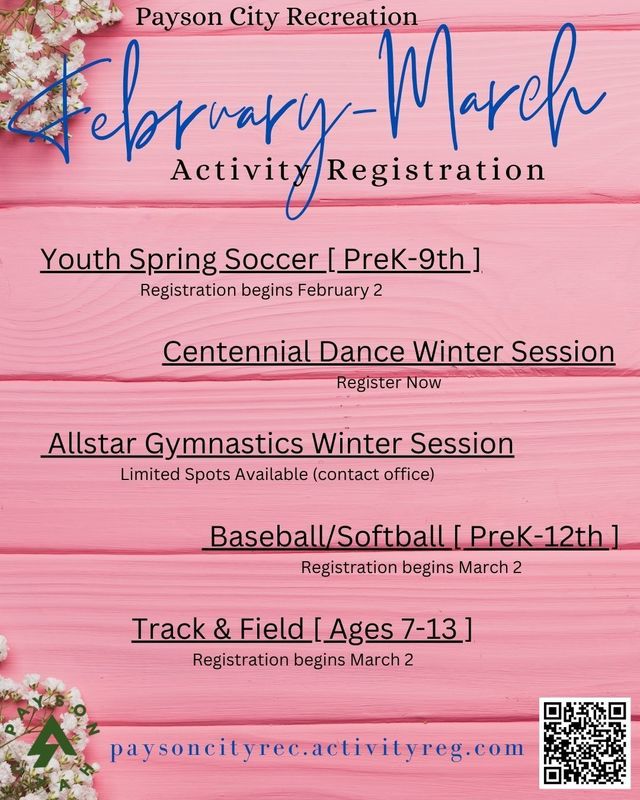 Payson City Recreation

February-March

Activity Registration

Youth Spring Soccer [ PreK-9th ]

Registration begins February 2

Centennial Dance Winter Session

Register Now

Allstar Gymnastics Winter Session

Limited Spots Available (contact office)

Baseball/Softball [ PreK-12th ]

Registration begins March 2

Track & Field [ Ages 7-13 ]

Registration begins March 2

PAYSON UTAH

paysoncityrec.activityreg.com